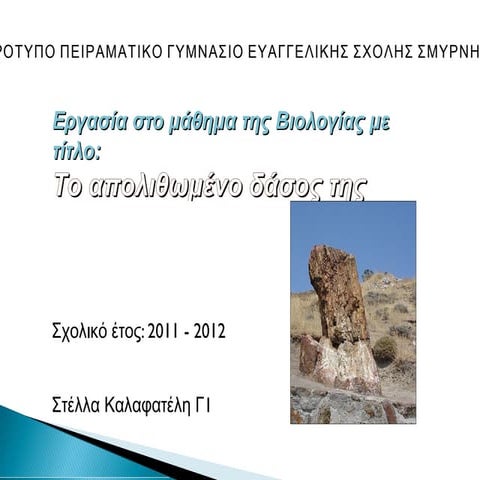 ΡΟΤΥΠΟ ΠΕΙΡΑΜΑΤΙΚΟ ΓΥΜΝΑΣΙΟ ΕΥΑΓΓΕΛΙΚΗΣ ΣΧΟΛΗΣ ΣΜΥΡΝΗ

Εργασία στο μάθημα της Βιολογίας με τίτλο:

Το απολιθωμένο δάσος της

Σχολικό έτος: 2011 - 2012

Στέλλα Καλαφατέλη Γ1